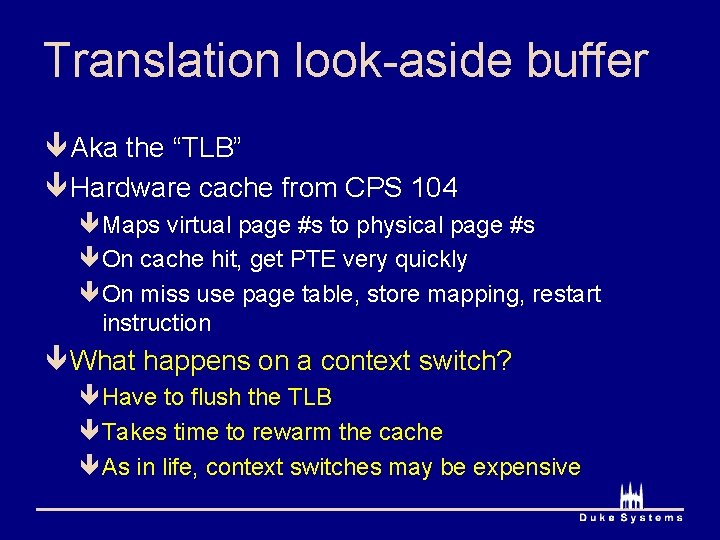 Translation look-aside buffer

Aka the “TLB”

Hardware cache from CPS 104

Maps virtual page #s to physical page #s

On cache hit, get PTE very quickly

On miss use page table, store mapping, restart instruction

What happens on a context switch?

Have to flush the TLB

Takes time to rewarm the cache

As in life, context switches may be expensive

Duke Systems